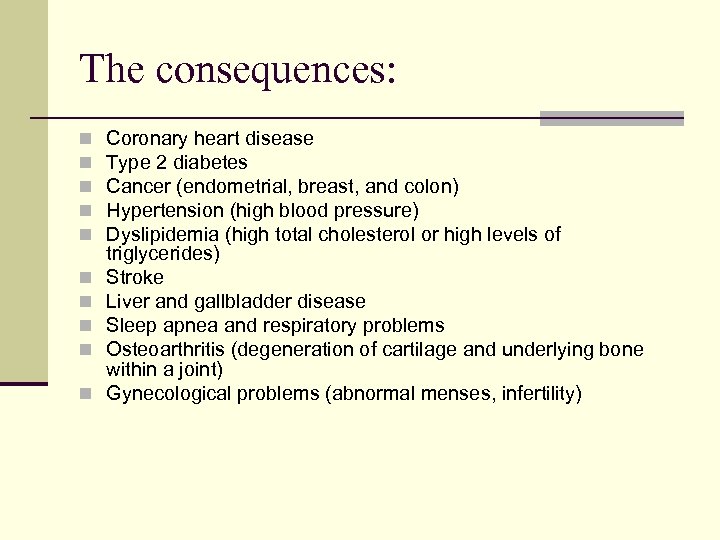 The consequences:

- Coronary heart disease
- Type 2 diabetes
- Cancer (endometrial, breast, and colon)
- Hypertension (high blood pressure)
- Dyslipidemia (high total cholesterol or high levels of triglycerides)
- Stroke
- Liver and gallbladder disease
- Sleep apnea and respiratory problems
- Osteoarthritis (degeneration of cartilage and underlying bone within a joint)
- Gynecological problems (abnormal menses, infertility)